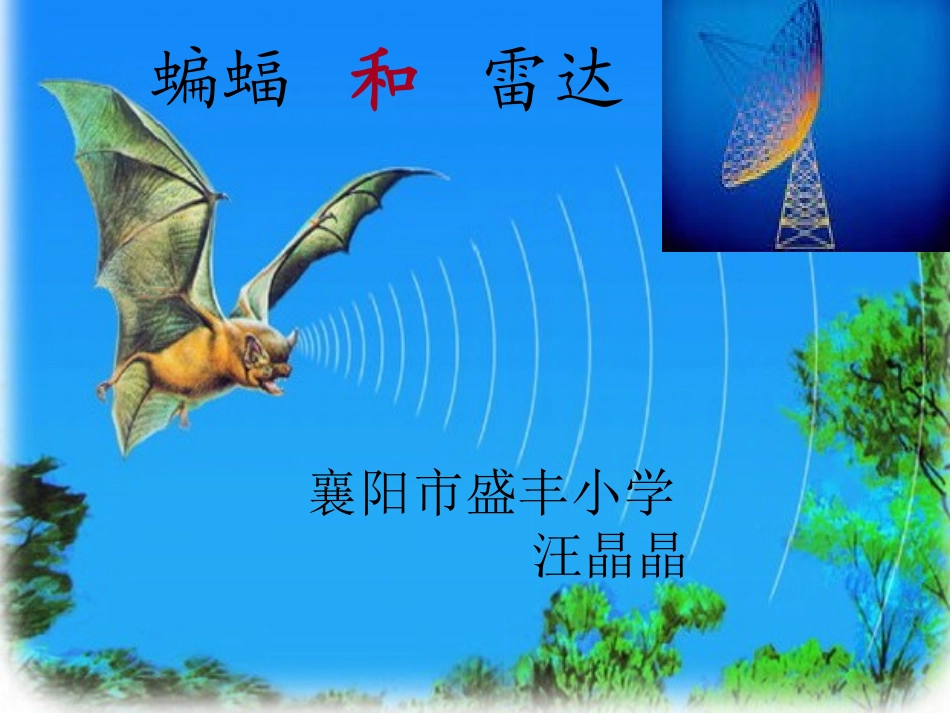 蝙蝠　和　雷达

襄阳市盛丰小学
汪晶晶